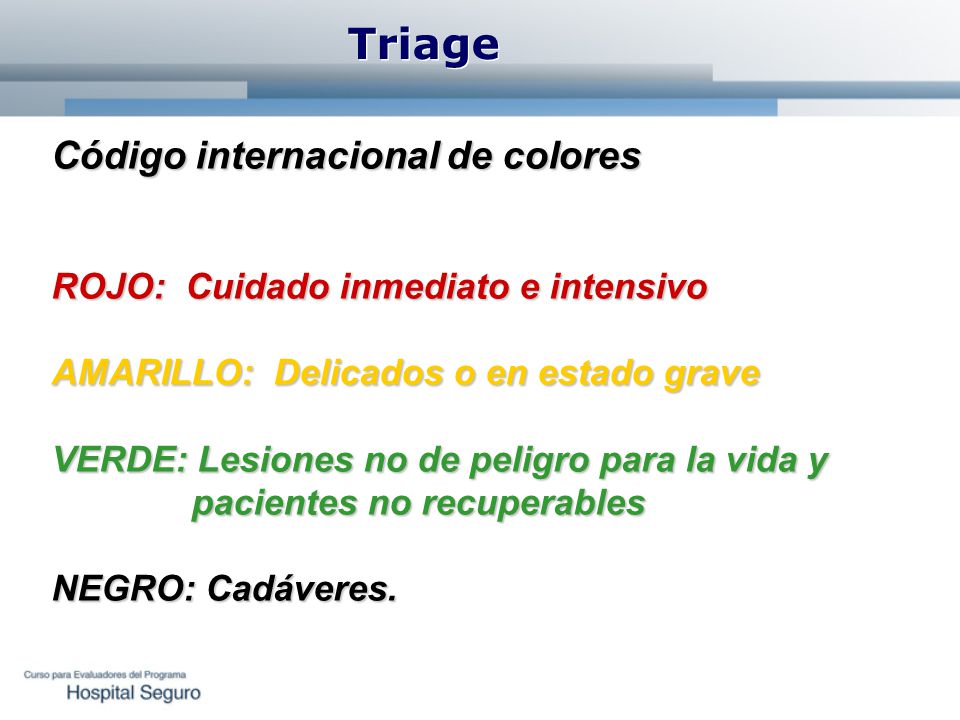 Triage

Código internacional de colores

ROJO: Cuidado inmediato e intensivo

AMARILLO: Delicados o en estado grave

VERDE: Lesiones no de peligro para la vida y pacientes no recuperables

NEGRO: Cadáveres.

Curso para Evaluadores del Programa
Hospital Seguro